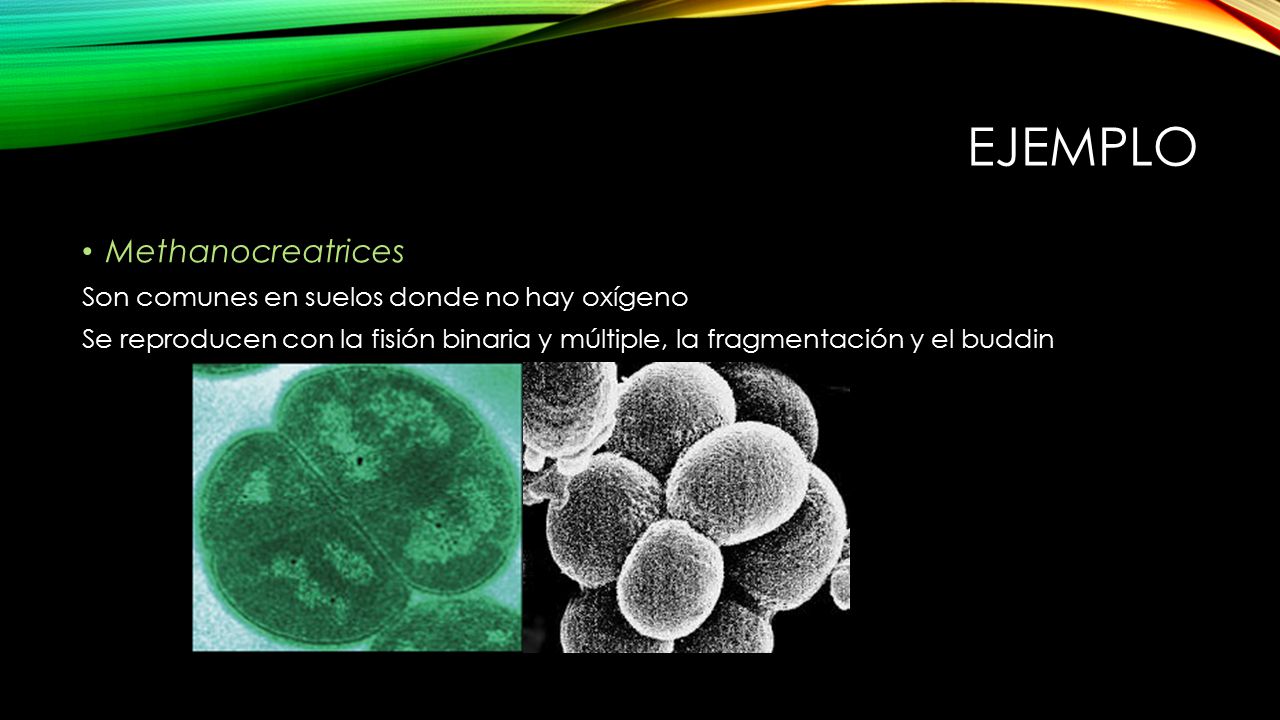 EJEMPLO

• Methanocreatrices

Son comunes en suelos donde no hay oxígeno

Se reproducen con la fisión binaria y múltiple, la fragmentación y el buddin